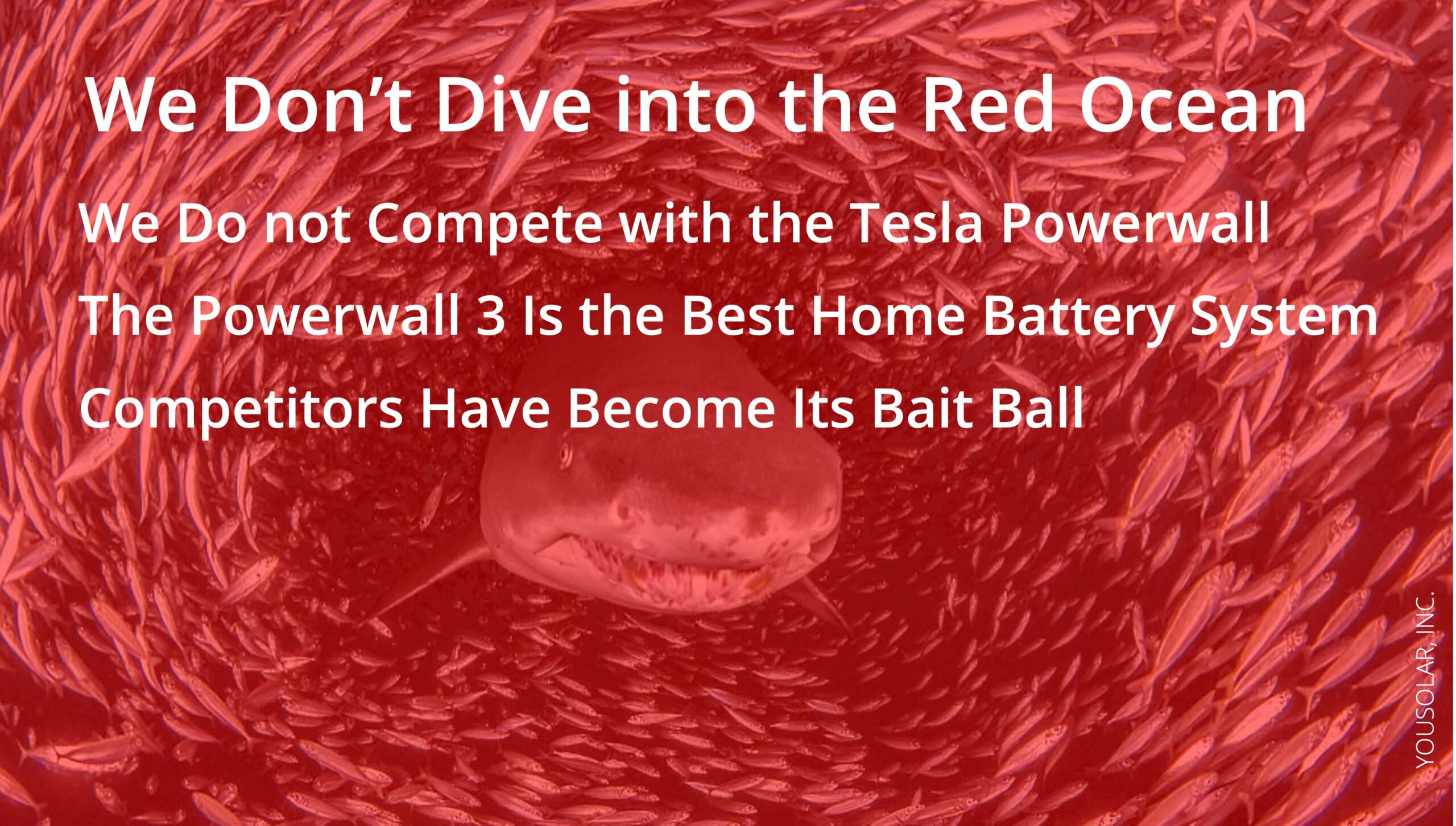 We Don’t Dive into the Red Ocean

We Do not Compete with the Tesla Powerwall

The Powerwall 3 Is the Best Home Battery System

Competitors Have Become Its Bait Ball

YOUSOLAR, INC.